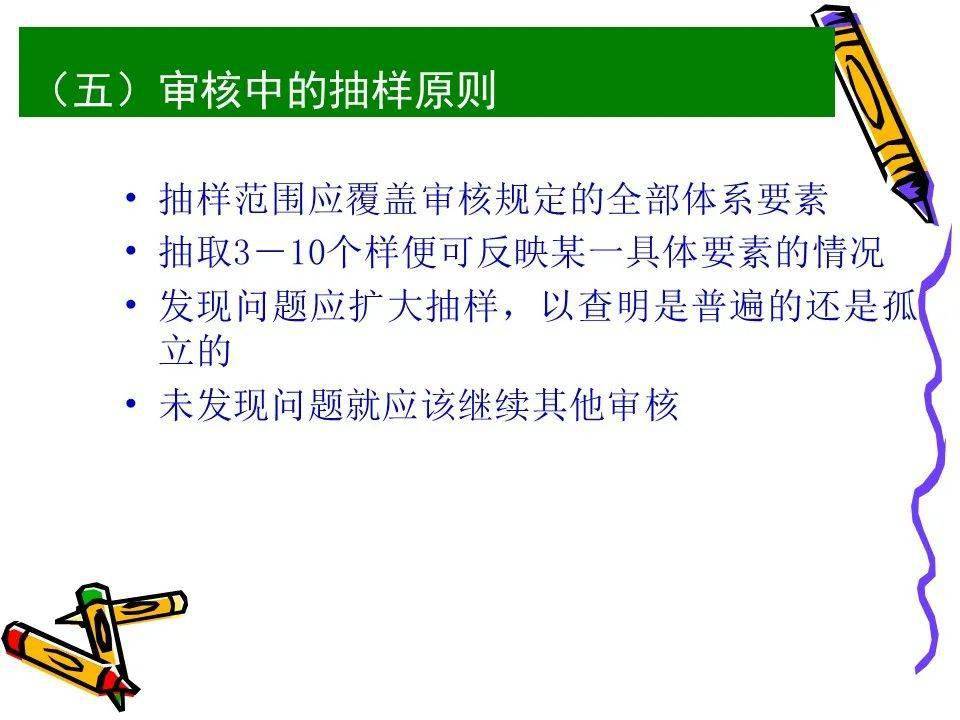 （五）审核中的抽样原则

• 抽样范围应覆盖审核规定的全部体系要素
• 抽取3－10个样便可反映某一具体要素的情况
• 发现问题应扩大抽样，以查明是普遍的还是孤立的
• 未发现问题就应该继续其他审核